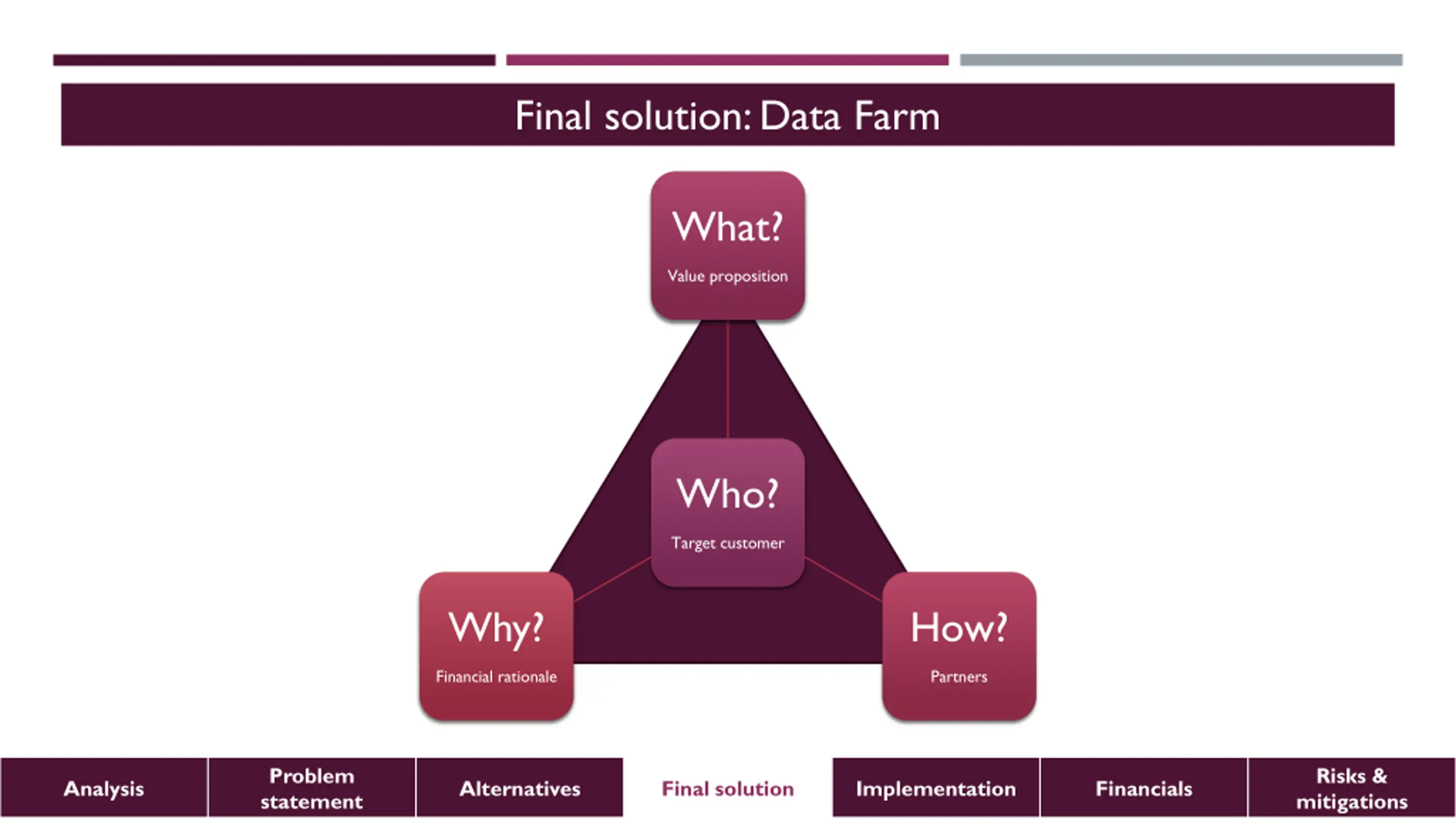 Final solution: Data Farm

What?
Value proposition

Who?
Target customer

Why?
Financial rationale

How?
Partners

Analysis
Problem statement
Alternatives
Final solution
Implementation
Financials
Risks & mitigations